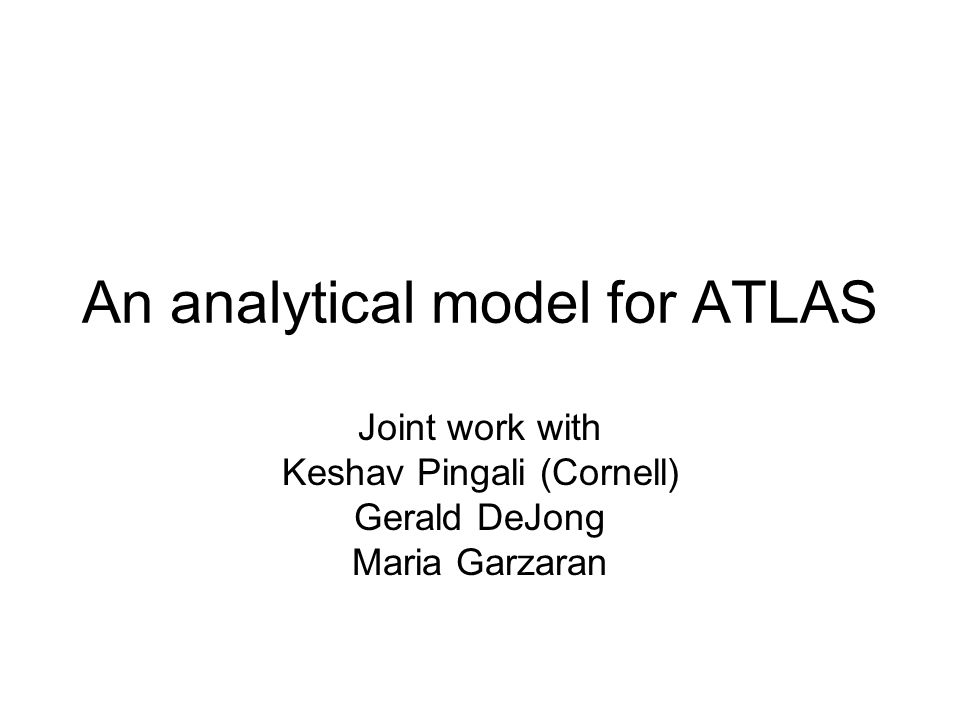 An analytical model for ATLAS

Joint work with
Keshav Pingali (Cornell)
Gerald DeJong
Maria Garzaran